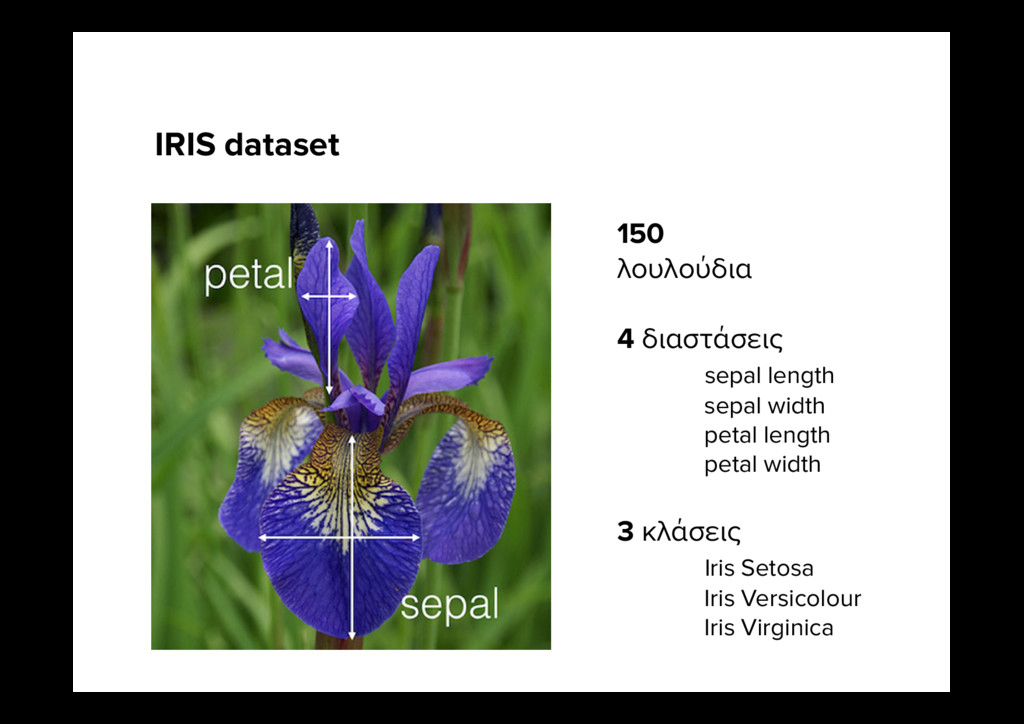 IRIS dataset

petal

sepal

150
λουλούδια

4 διαστάσεις
sepal length
sepal width
petal length
petal width

3 κλάσεις
Iris Setosa
Iris Versicolour
Iris Virginica